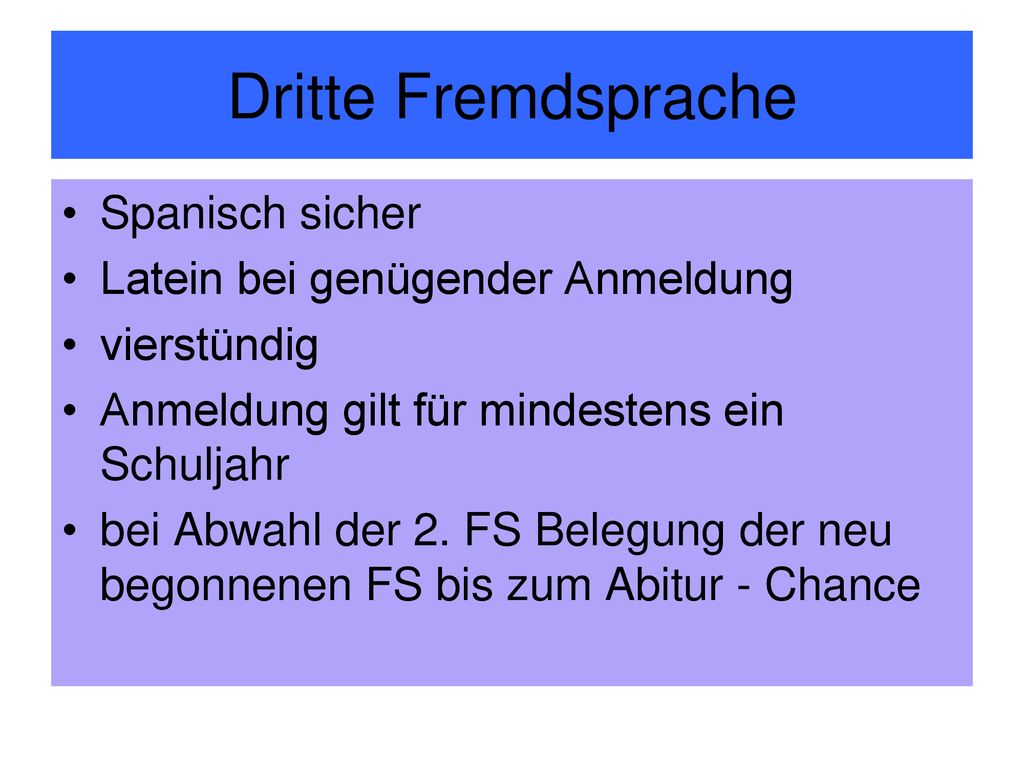 Dritte Fremdsprache

• Spanisch sicher
• Latein bei genügender Anmeldung
• vierstündig
• Anmeldung gilt für mindestens ein Schuljahr
• bei Abwahl der 2. FS Belegung der neu begonnenen FS bis zum Abitur - Chance